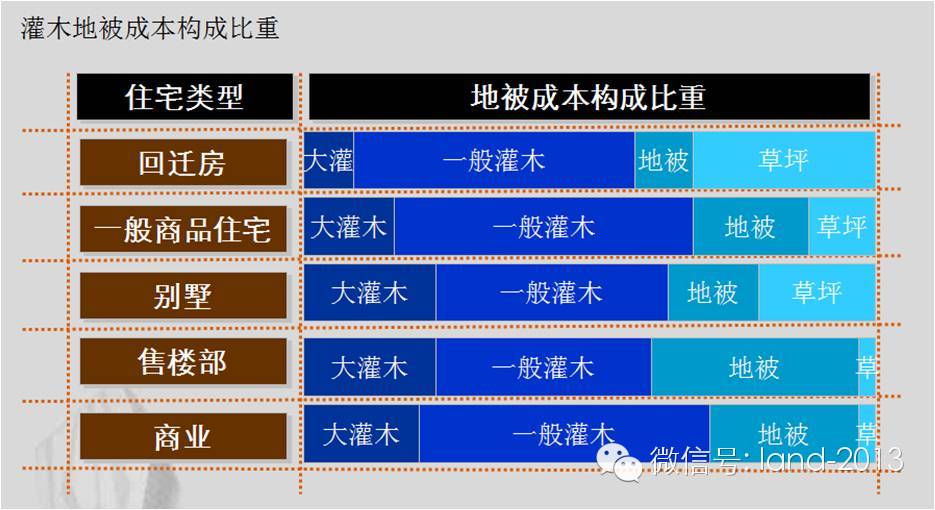 灌木地被成本构成比重

| 住宅类型 | 地被成本构成比重 |
|---|---|
| 回迁房 | 大灌 一般灌木 地被 草坪 |
| 一般商品住宅 | 大灌木 一般灌木 地被 草坪 |
| 别墅 | 大灌木 一般灌木 地被 草坪 |
| 售楼部 | 大灌木 一般灌木 地被 草 |
| 商业 | 大灌木 一般灌木 地被 草 |

微信号: land-2013